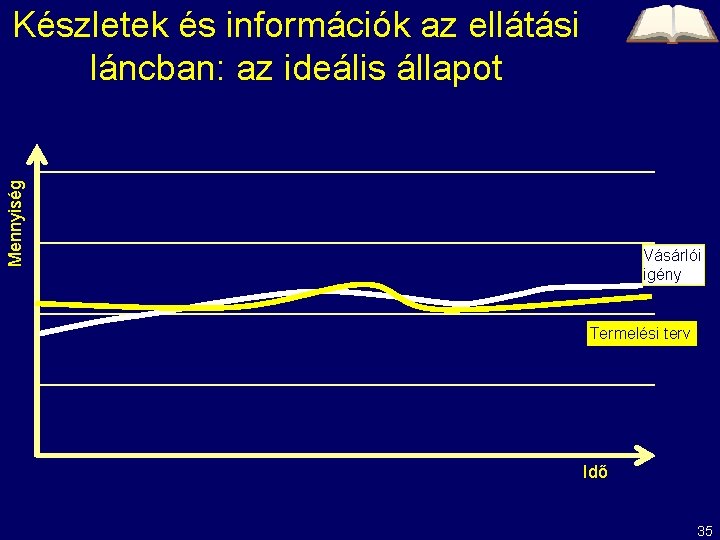 Készletek és információk az ellátási láncban: az ideális állapot

Mennyiség

Vásárlói igény

Termelési terv

Idő

35